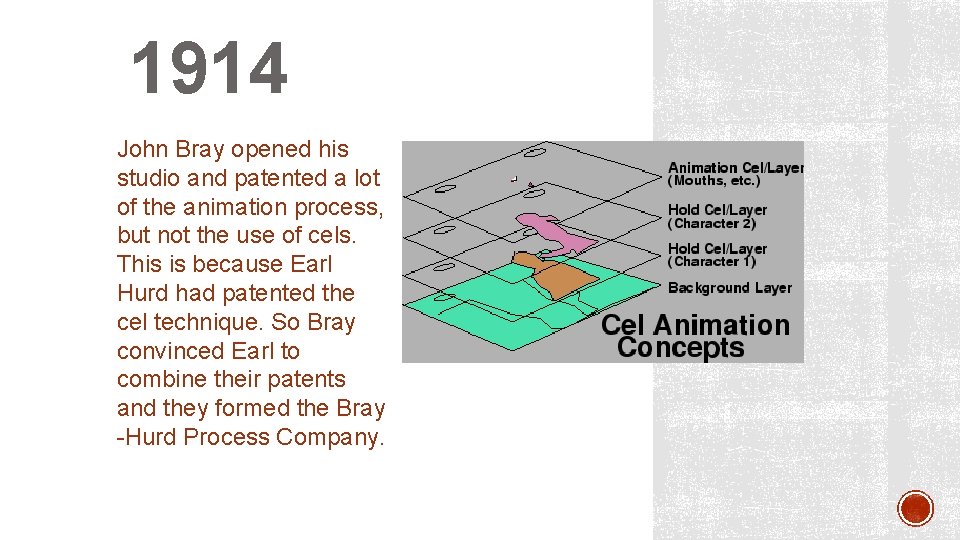 1914

John Bray opened his studio and patented a lot of the animation process, but not the use of cels. This is because Earl Hurd had patented the cel technique. So Bray convinced Earl to combine their patents and they formed the Bray -Hurd Process Company.

Animation Cel/Layer
(Mouths, etc.)
Hold Cel/Layer
(Character 2)
Hold Cel/Layer
(Character 1)
Background Layer
Cel Animation Concepts